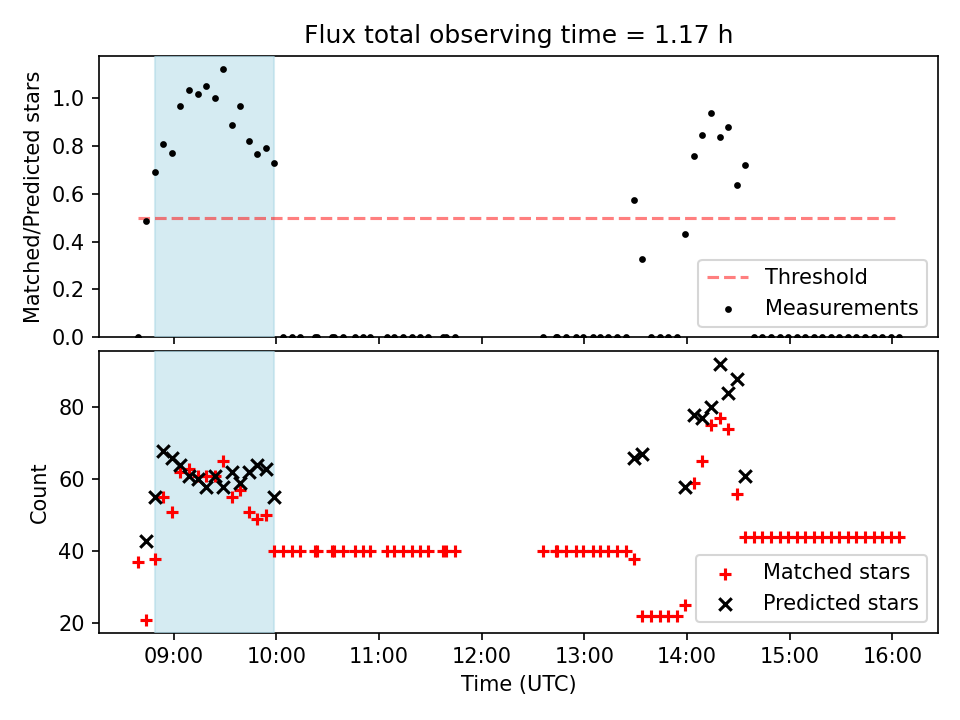 Flux total observing time = 1.17 h

Matched/Predicted stars

1.0
0.8
0.6
0.4
0.2
0.0

Threshold
Measurements

Count

80
60
40
20

Matched stars
Predicted stars

09:00
10:00
11:00
12:00
13:00
14:00
15:00
16:00

Time (UTC)